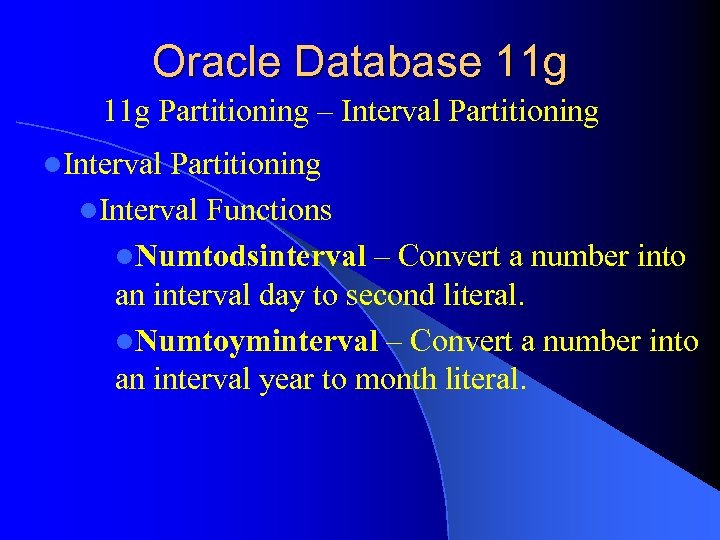 Oracle Database 11g

11g Partitioning – Interval Partitioning

Interval Partitioning

Interval Functions

Numtodsinterval – Convert a number into an interval day to second literal.

Numtoyminterval – Convert a number into an interval year to month literal.